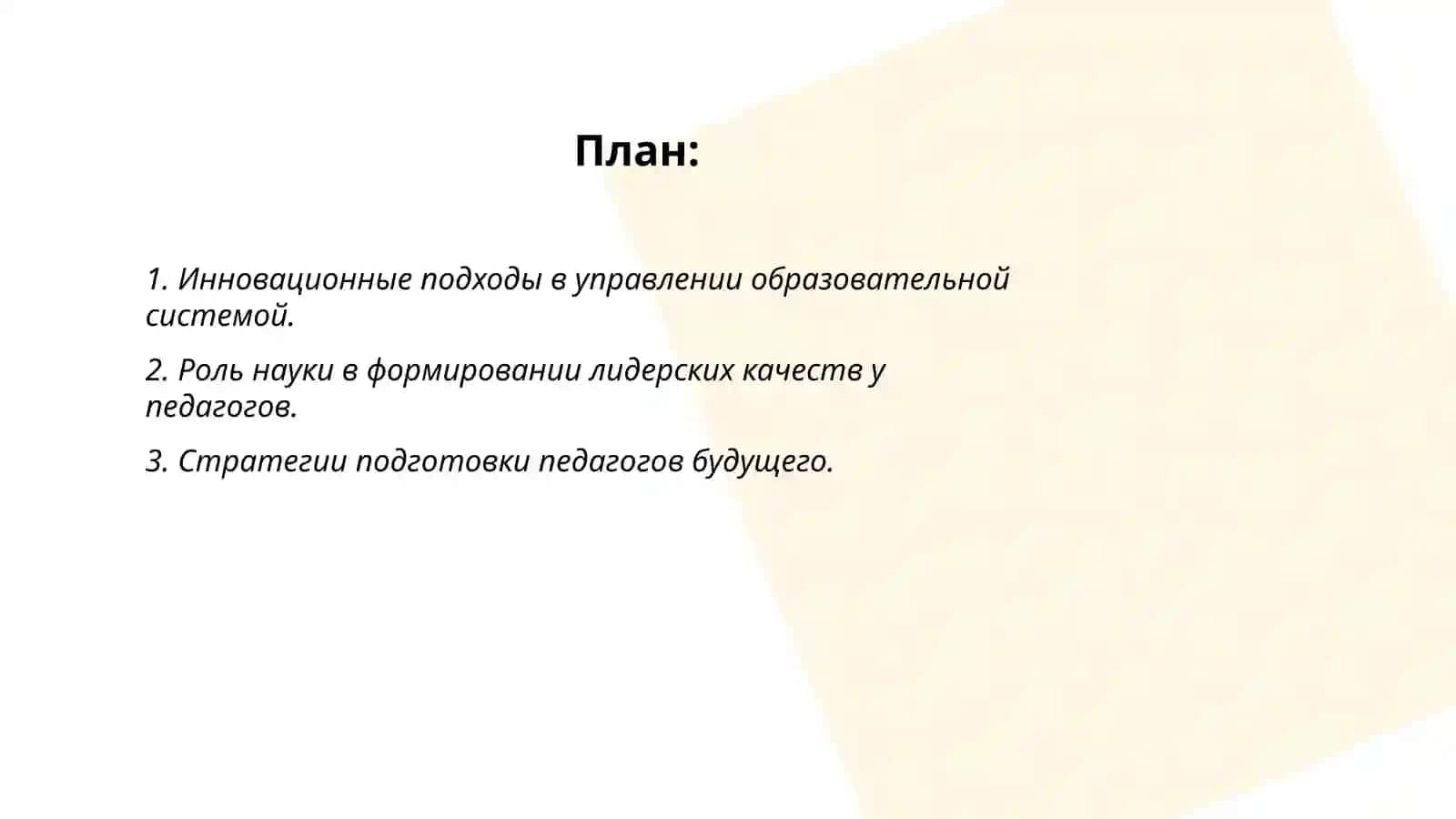 План:

1. Инновационные подходы в управлении образовательной системой.

2. Роль науки в формировании лидерских качеств у педагогов.

3. Стратегии подготовки педагогов будущего.